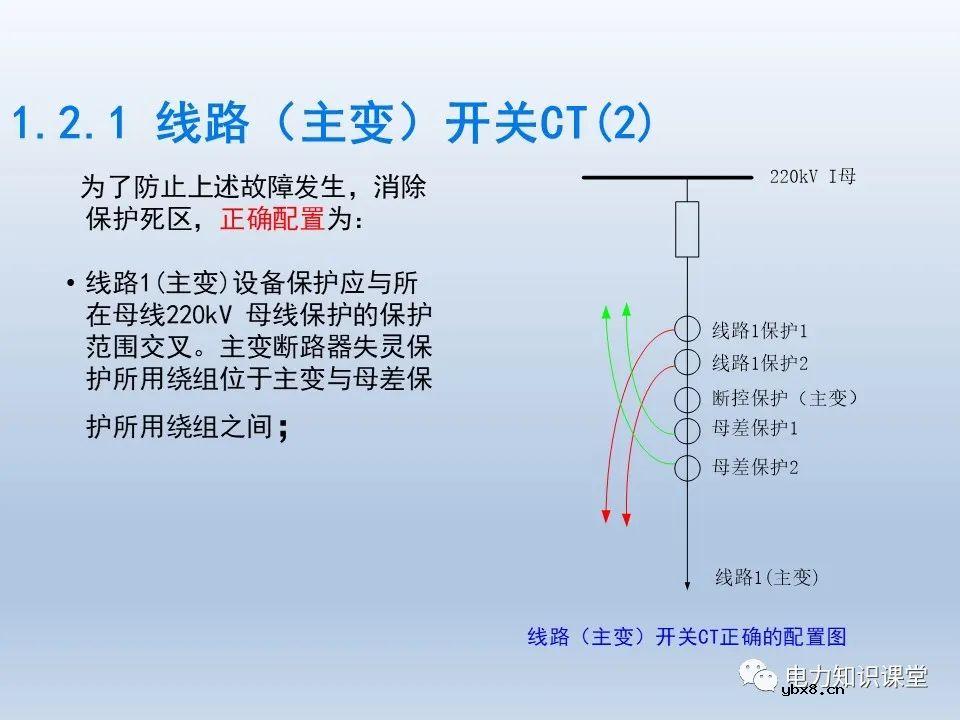 1.2.1 线路（主变）开关CT(2)

为了防止上述故障发生，消除保护死区，正确配置为：

• 线路1(主变)设备保护应与所在母线220kV 母线保护的保护范围交叉。主变断路器失灵保护所用绕组位于主变与母差保护所用绕组之间；

220kV I母

线路1保护1

线路1保护2

断控保护（主变）

母差保护1

母差保护2

线路1(主变)

线路（主变）开关CT正确的配置图

电力知识课堂

ybx8.cn